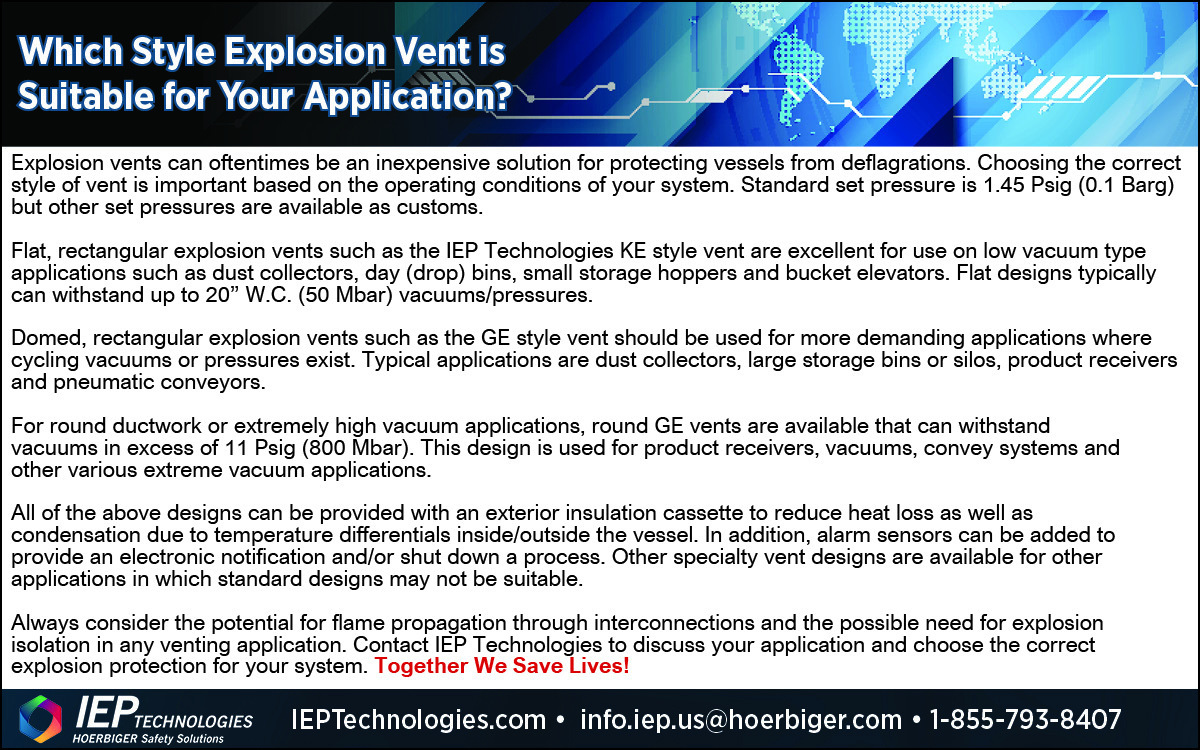 Which Style Explosion Vent is Suitable for Your Application?

Explosion vents can oftentimes be an inexpensive solution for protecting vessels from deflagrations. Choosing the correct style of vent is important based on the operating conditions of your system. Standard set pressure is 1.45 Psig (0.1 Barg) but other set pressures are available as customs.

Flat, rectangular explosion vents such as the IEP Technologies KE style vent are excellent for use on low vacuum type applications such as dust collectors, day (drop) bins, small storage hoppers and bucket elevators. Flat designs typically can withstand up to 20” W.C. (50 Mbar) vacuums/pressures.

Domed, rectangular explosion vents such as the GE style vent should be used for more demanding applications where cycling vacuums or pressures exist. Typical applications are dust collectors, large storage bins or silos, product receivers and pneumatic conveyors.

For round ductwork or extremely high vacuum applications, round GE vents are available that can withstand vacuums in excess of 11 Psig (800 Mbar). This design is used for product receivers, vacuums, convey systems and other various extreme vacuum applications.

All of the above designs can be provided with an exterior insulation cassette to reduce heat loss as well as condensation due to temperature differentials inside/outside the vessel. In addition, alarm sensors can be added to provide an electronic notification and/or shut down a process. Other specialty vent designs are available for other applications in which standard designs may not be suitable.

Always consider the potential for flame propagation through interconnections and the possible need for explosion isolation in any venting application. Contact IEP Technologies to discuss your application and choose the correct explosion protection for your system. Together We Save Lives!

IEP TECHNOLOGIES
HOERBIGER Safety Solutions
IEPTechnologies.com • info.iep.us@hoerbiger.com • 1-855-793-8407